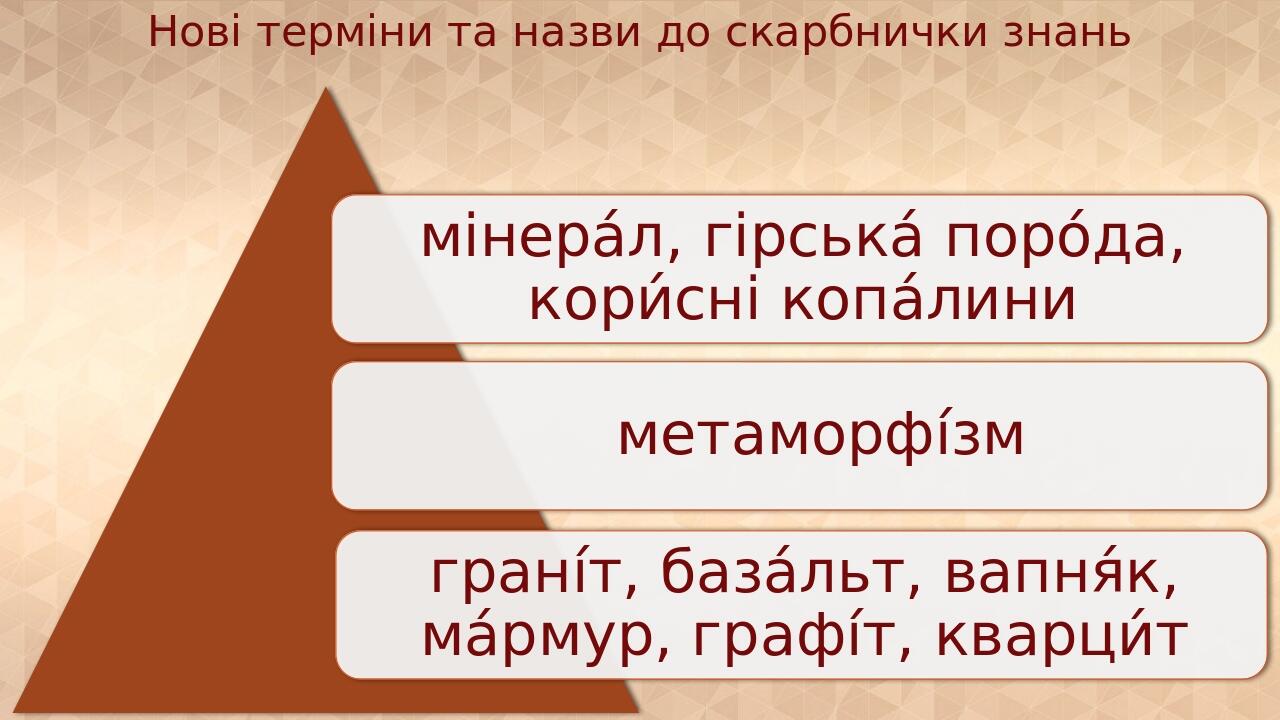 Нові терміни та назви до скарбнички знань

мінера́л, гірська́ поро́да, кори́сні копа́лини

метаморфі́зм

грані́т, база́льт, вапня́к, ма́рмур, графі́т, кварци́т